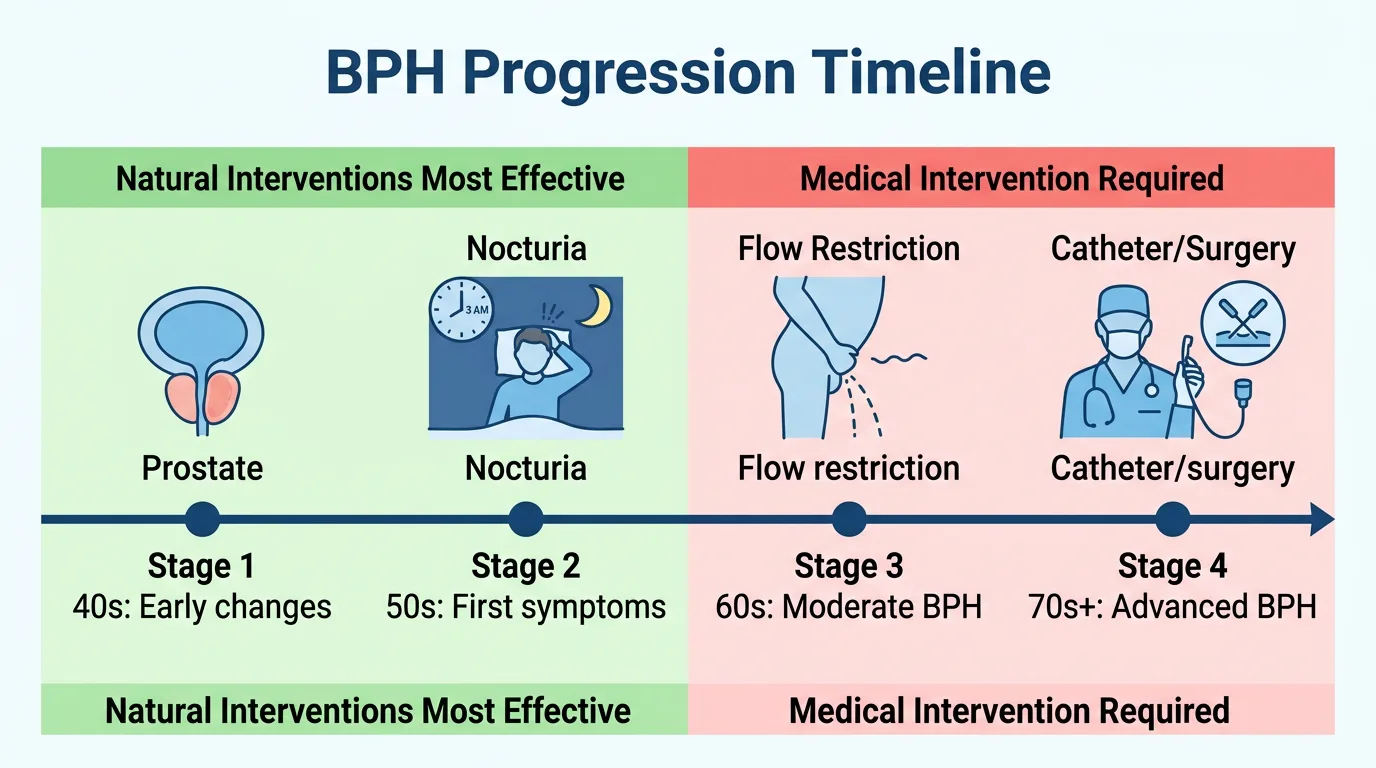 BPH Progression Timeline

Natural Interventions Most Effective

Medical Intervention Required

Nocturia

Flow Restriction

Catheter/Surgery

3 AM

Prostate

Nocturia

Flow restriction

Catheter/surgery

Stage 1
40s: Early changes

Stage 2
50s: First symptoms

Stage 3
60s: Moderate BPH

Stage 4
70s+: Advanced BPH

Natural Interventions Most Effective

Medical Intervention Required